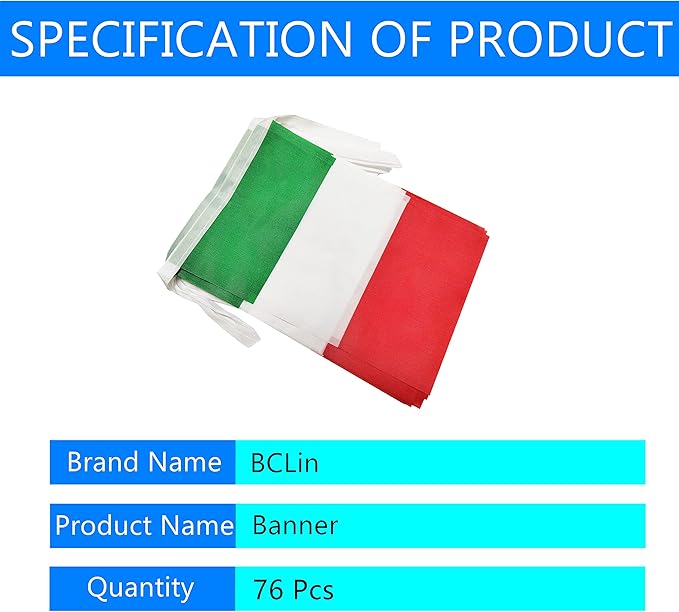 SPECIFICATION OF PRODUCT

| Brand Name | BCLin |
|---|---|
| Product Name | Banner |
| Quantity | 76 Pcs |